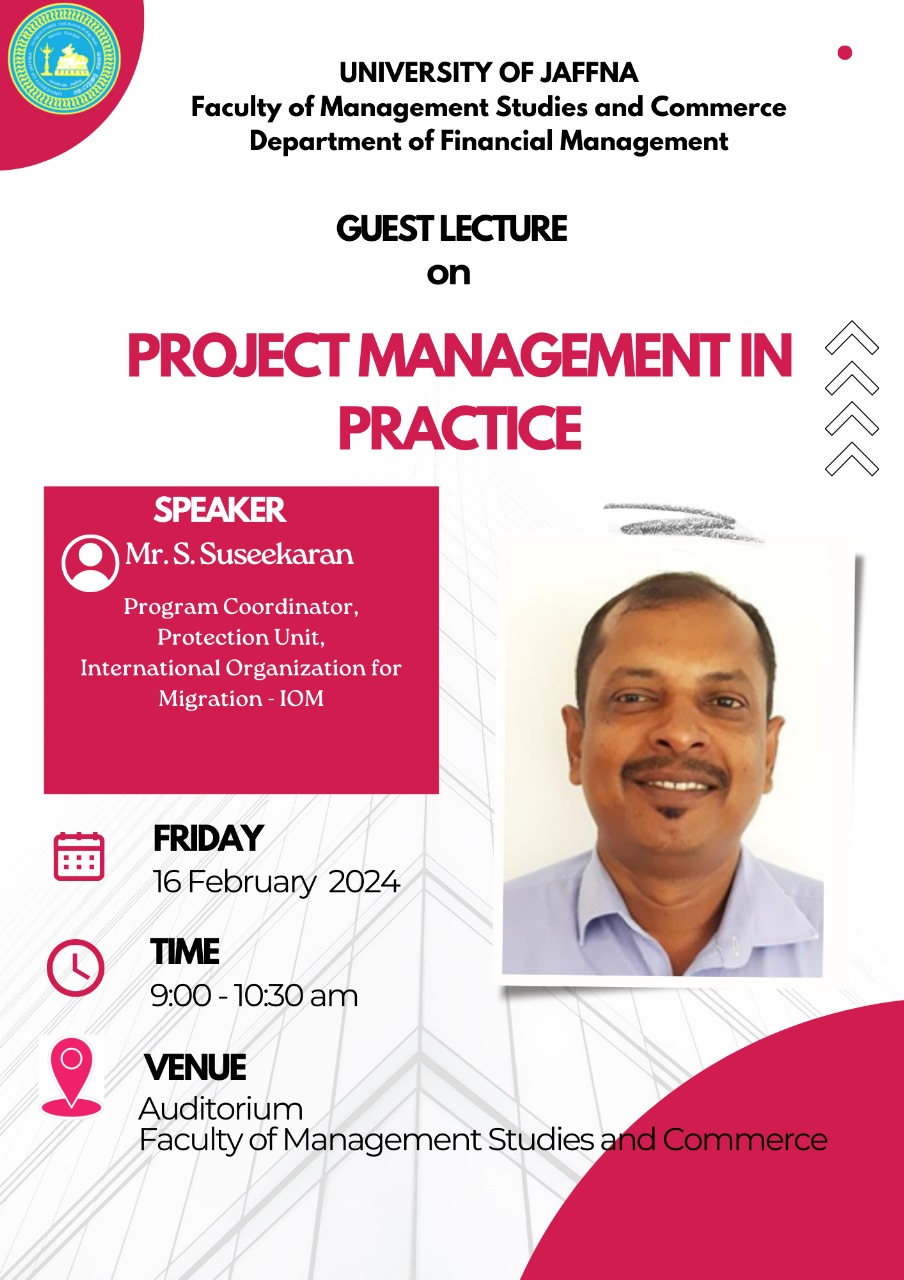 UNIVERSITY OF JAFFNA
Faculty of Management Studies and Commerce
Department of Financial Management

GUEST LECTURE
on

PROJECT MANAGEMENT IN PRACTICE

SPEAKER
Mr. S. Suseekaran
Program Coordinator, Protection Unit, International Organization for Migration - IOM

FRIDAY
16 February 2024

TIME
9:00 - 10:30 am

VENUE
Auditorium
Faculty of Management Studies and Commerce